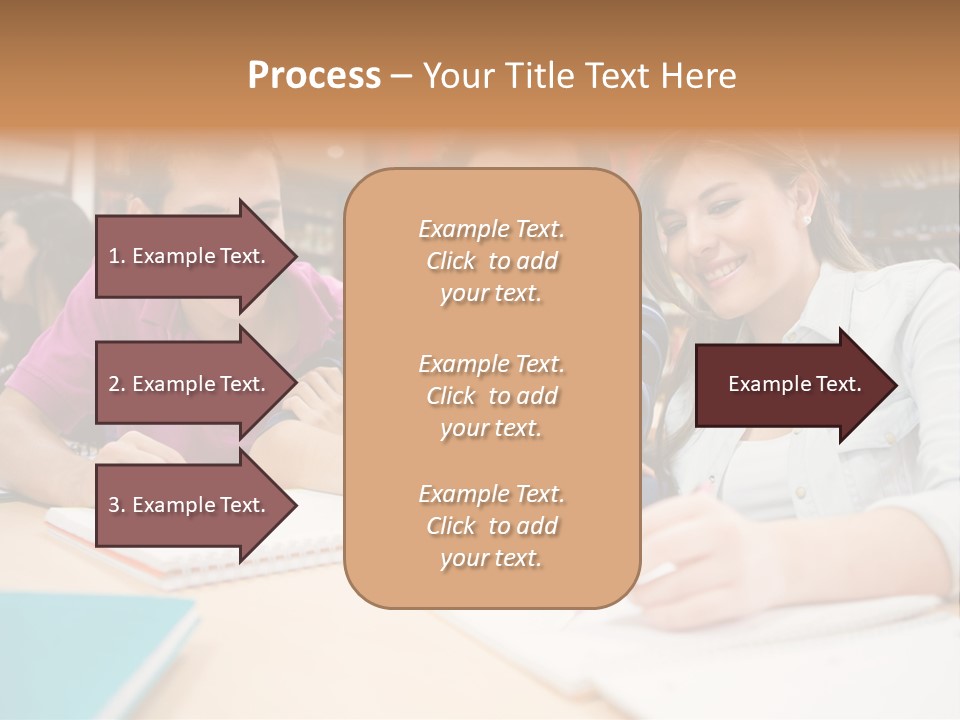 Process – Your Title Text Here

1. Example Text.

2. Example Text.

3. Example Text.

Example Text. Click to add your text.

Example Text. Click to add your text.

Example Text. Click to add your text.

Example Text.